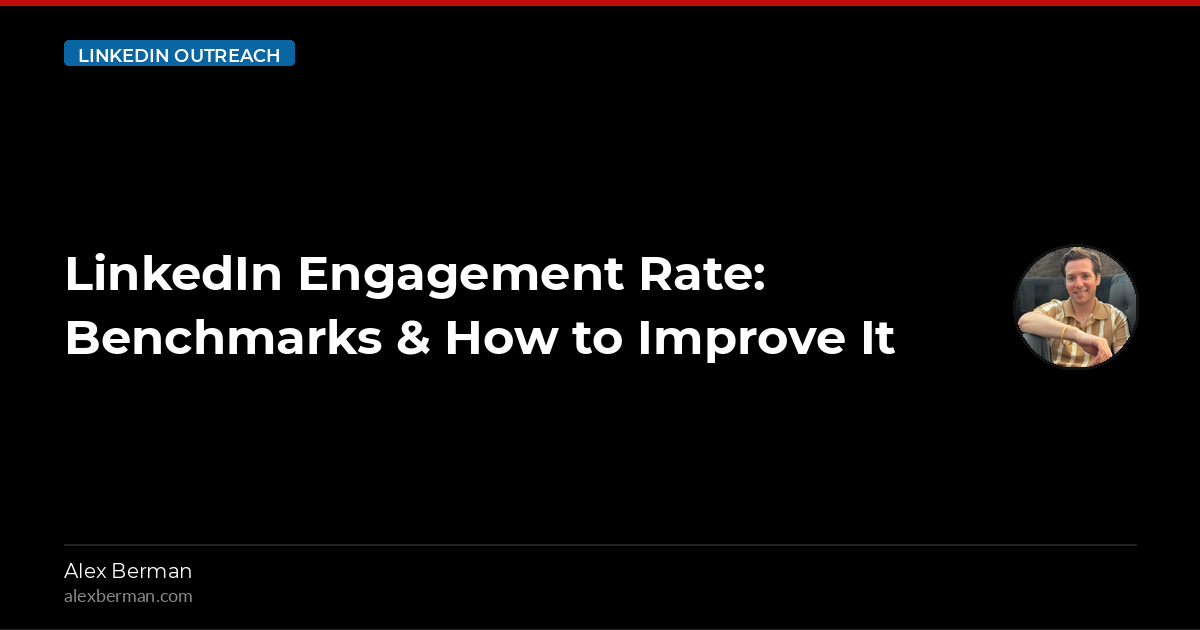 LINKEDIN OUTREACH

LinkedIn Engagement Rate: Benchmarks & How to Improve It

Alex Berman
alexberman.com